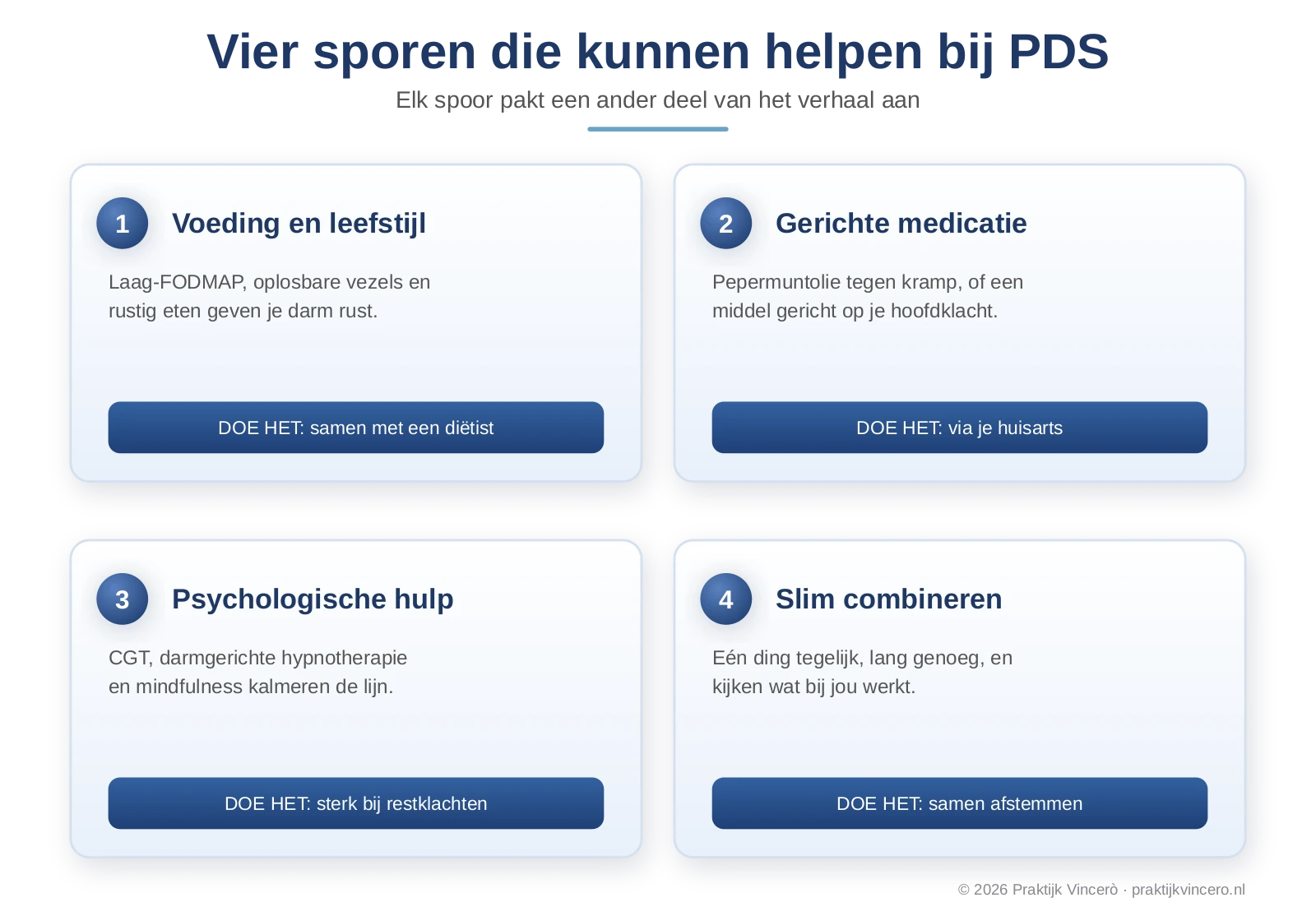 Vier sporen die kunnen helpen bij PDS

Elk spoor pakt een ander deel van het verhaal aan

1 Voeding en leefstijl

Laag-FODMAP, oplosbare vezels en rustig eten geven je darm rust.

DOE HET: samen met een diëtist

2 Gerichte medicatie

Pepermuntolie tegen kramp, of een middel gericht op je hoofdklacht.

DOE HET: via je huisarts

3 Psychologische hulp

CGT, darmgerichte hypnotherapie en mindfulness kalmeren de lijn.

DOE HET: sterk bij restklachten

4 Slim combineren

Eén ding tegelijk, lang genoeg, en kijken wat bij jou werkt.

DOE HET: samen afstemmen

© 2026 Praktijk Vincerò · praktijkvincero.nl